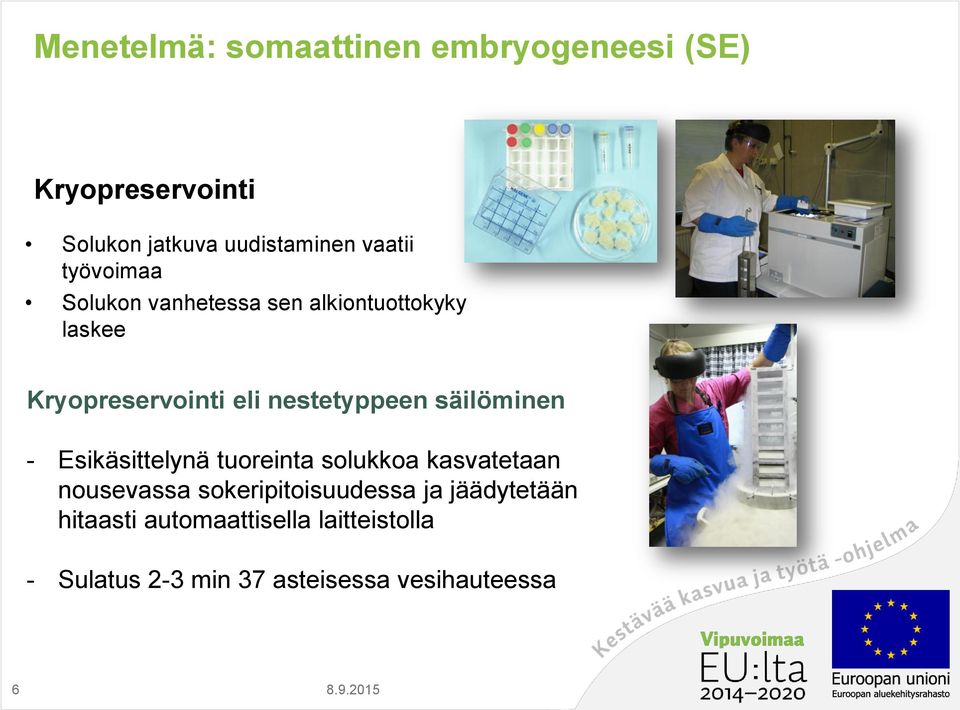 Menetelmä: somaattinen embryogeneesi (SE)

Kryopreservointi

• Solukon jatkuva uudistaminen vaatii työvoimaa
• Solukon vanhetessa sen alkiontuottokyky laskee

Kryopreservointi eli nestetyppeen säilöminen

- Esikäsittelynä tuoreinta solukkoa kasvatetaan nousevassa sokeripitoisuudessa ja jäädytetään hitaasti automaattisella laitteistolla

- Sulatus 2-3 min 37 asteisessa vesihauteessa

Kestävää kasvua ja työtä -ohjelma

Vipuvoimaa EU:lta 2014–2020

Euroopan unioni
Euroopan aluekehitysrahasto

6

8.9.2015